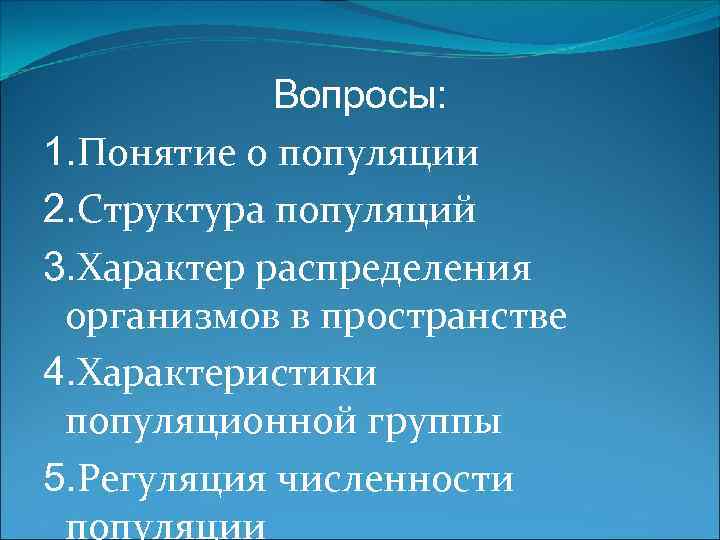 Вопросы:

1.Понятие о популяции

2.Структура популяций

3.Характер распределения организмов в пространстве

4.Характеристики популяционной группы

5.Регуляция численности популяции